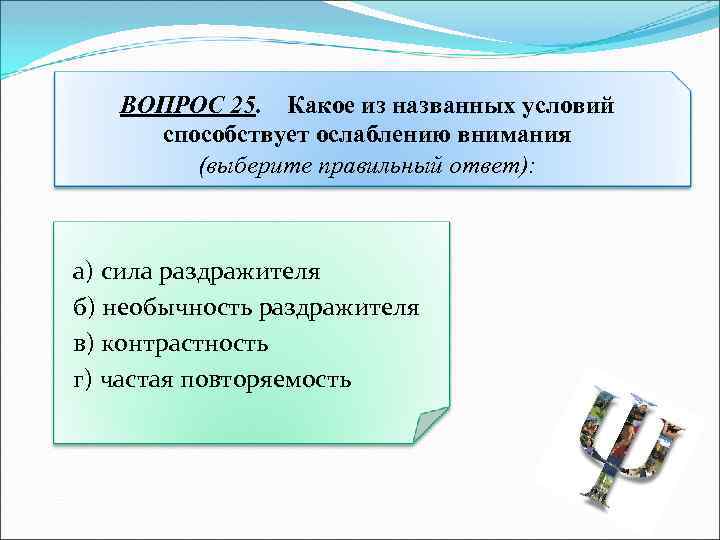 ВОПРОС 25. Какое из названных условий способствует ослаблению внимания (выберите правильный ответ):

а) сила раздражителя
б) необычность раздражителя
в) контрастность
г) частая повторяемость

Ψ